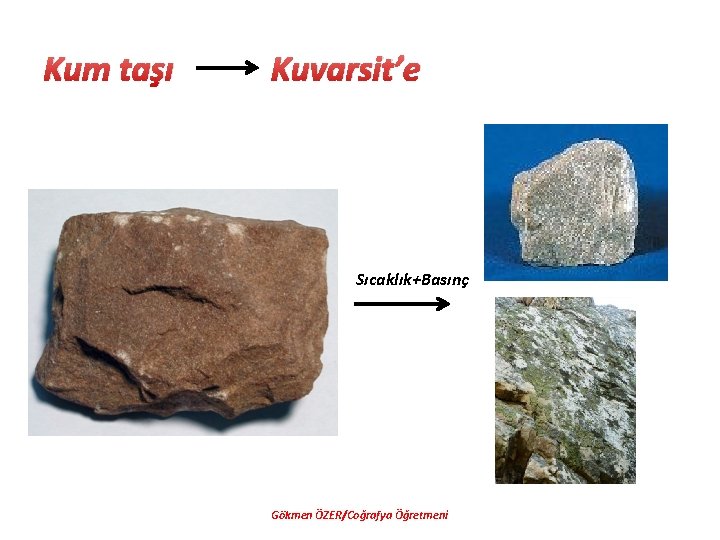 Kum taşı → Kuvarsit'e

Sıcaklık+Basınç

Gökmen ÖZER/Coğrafya Öğretmeni